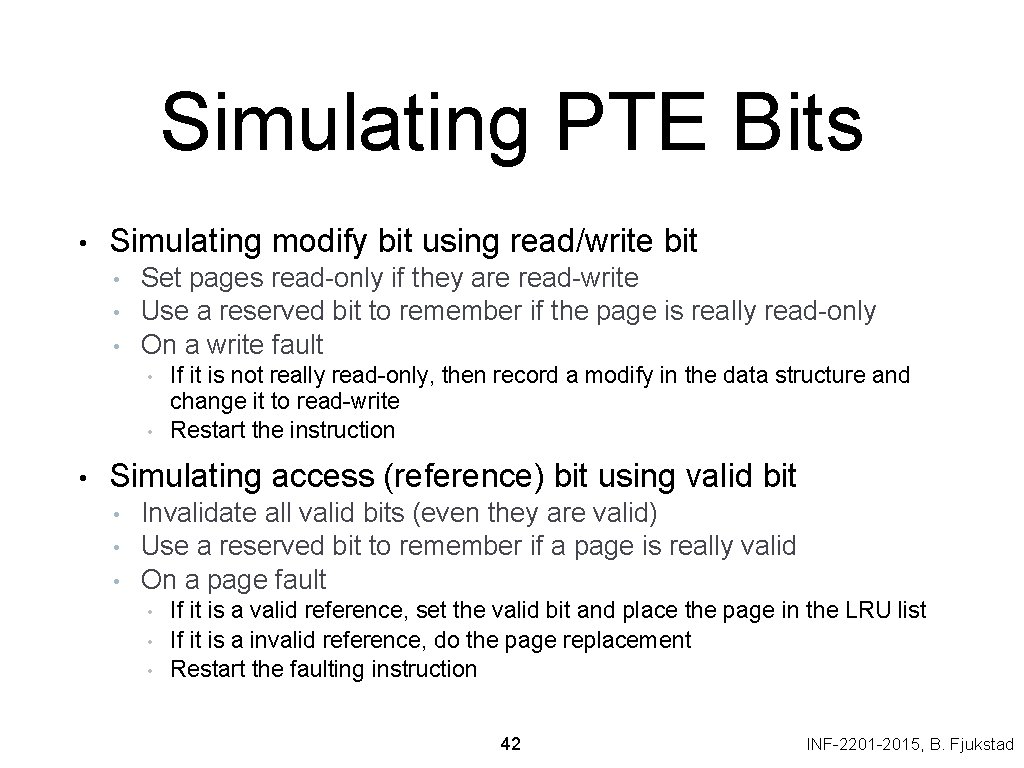 Simulating PTE Bits

• Simulating modify bit using read/write bit
  • Set pages read-only if they are read-write
  • Use a reserved bit to remember if the page is really read-only
  • On a write fault
    • If it is not really read-only, then record a modify in the data structure and change it to read-write
    • Restart the instruction

• Simulating access (reference) bit using valid bit
  • Invalidate all valid bits (even they are valid)
  • Use a reserved bit to remember if a page is really valid
  • On a page fault
    • If it is a valid reference, set the valid bit and place the page in the LRU list
    • If it is a invalid reference, do the page replacement
    • Restart the faulting instruction

42

INF-2201-2015, B. Fjukstad